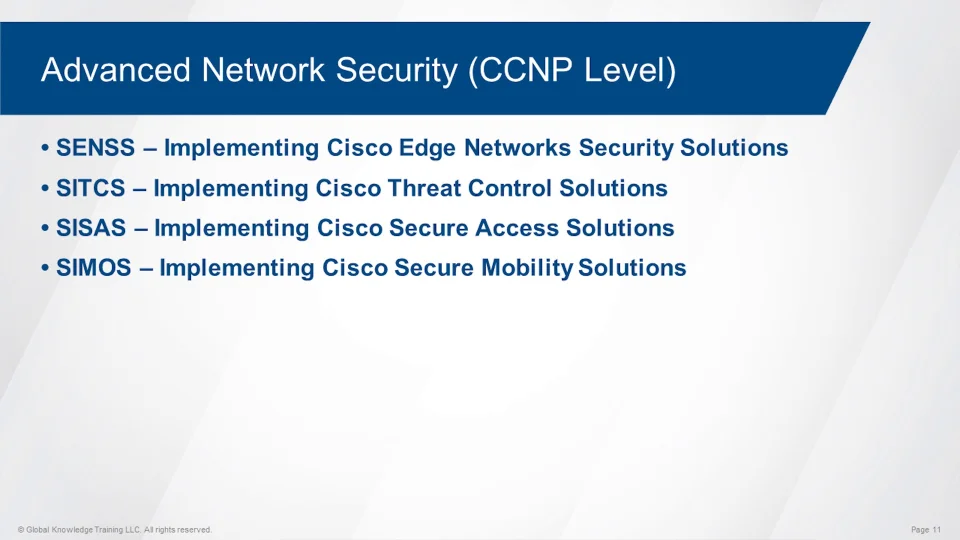 Advanced Network Security (CCNP Level)

• SENSS – Implementing Cisco Edge Networks Security Solutions
• SITCS – Implementing Cisco Threat Control Solutions
• SISAS – Implementing Cisco Secure Access Solutions
• SIMOS – Implementing Cisco Secure Mobility Solutions

© Global Knowledge Training LLC. All rights reserved.

Page 11